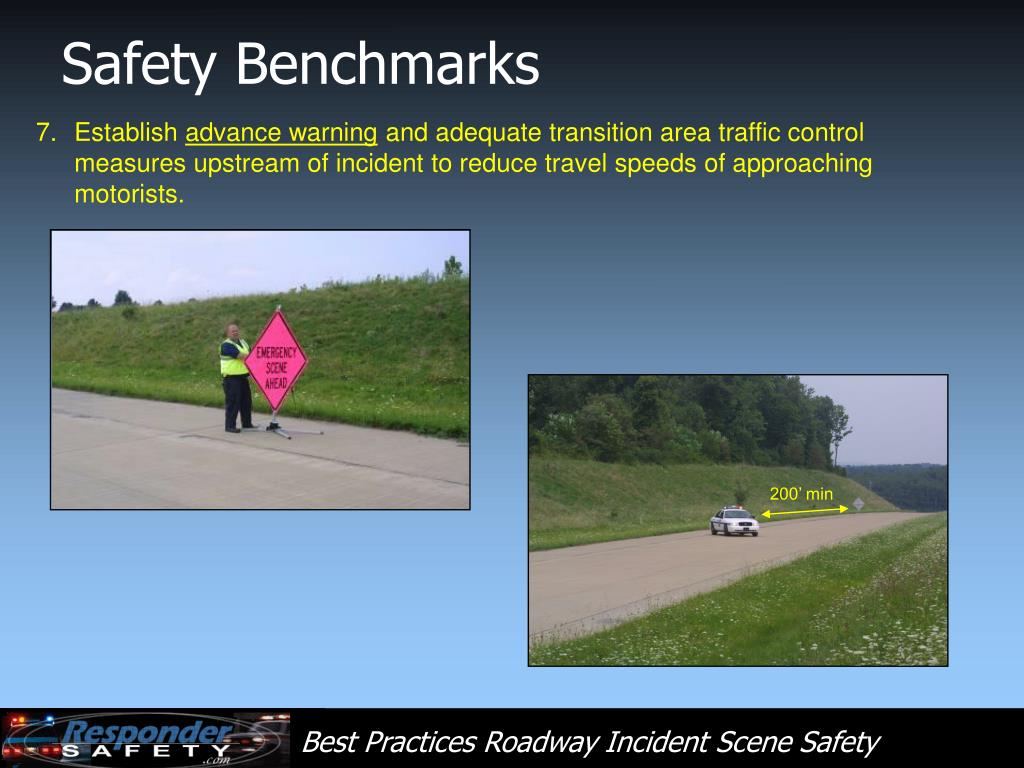 Safety Benchmarks

7. Establish advance warning and adequate transition area traffic control measures upstream of incident to reduce travel speeds of approaching motorists.

EMERGENCY SCENE AHEAD

200' min

Responder SAFETY .com

Best Practices Roadway Incident Scene Safety